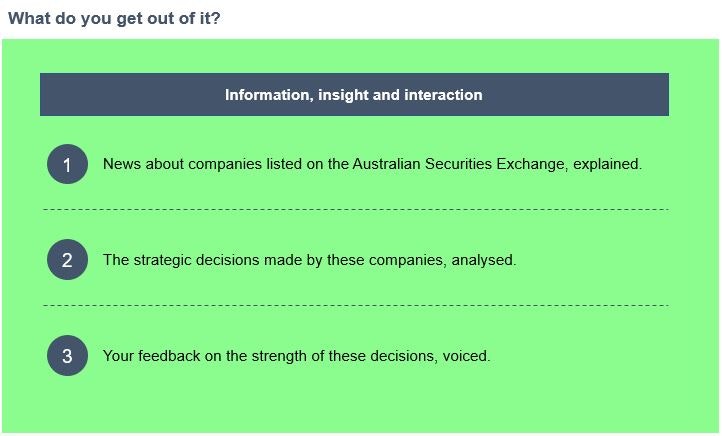 What do you get out of it?

Information, insight and interaction

1 News about companies listed on the Australian Securities Exchange, explained.

2 The strategic decisions made by these companies, analysed.

3 Your feedback on the strength of these decisions, voiced.